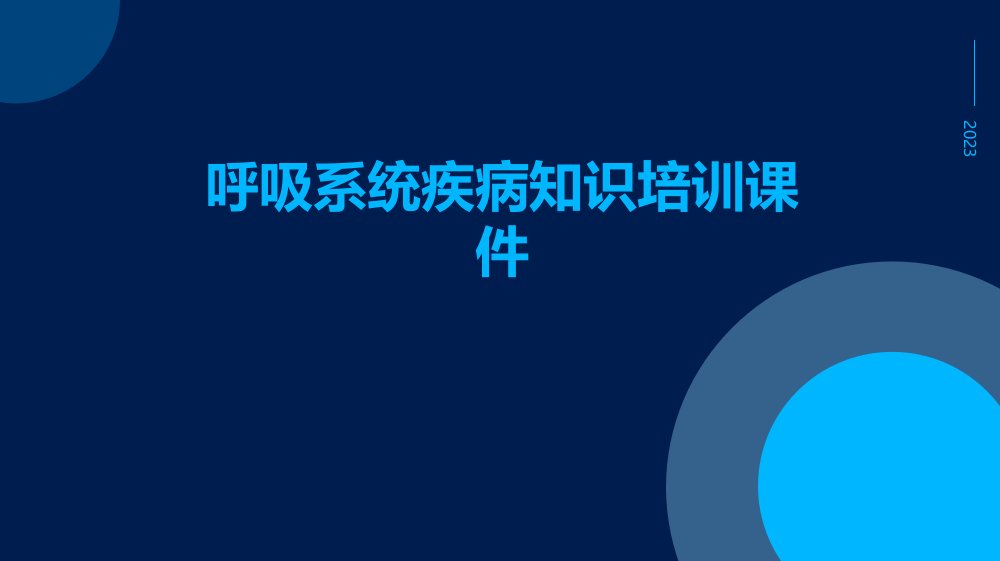 2023

呼吸系统疾病知识培训课件